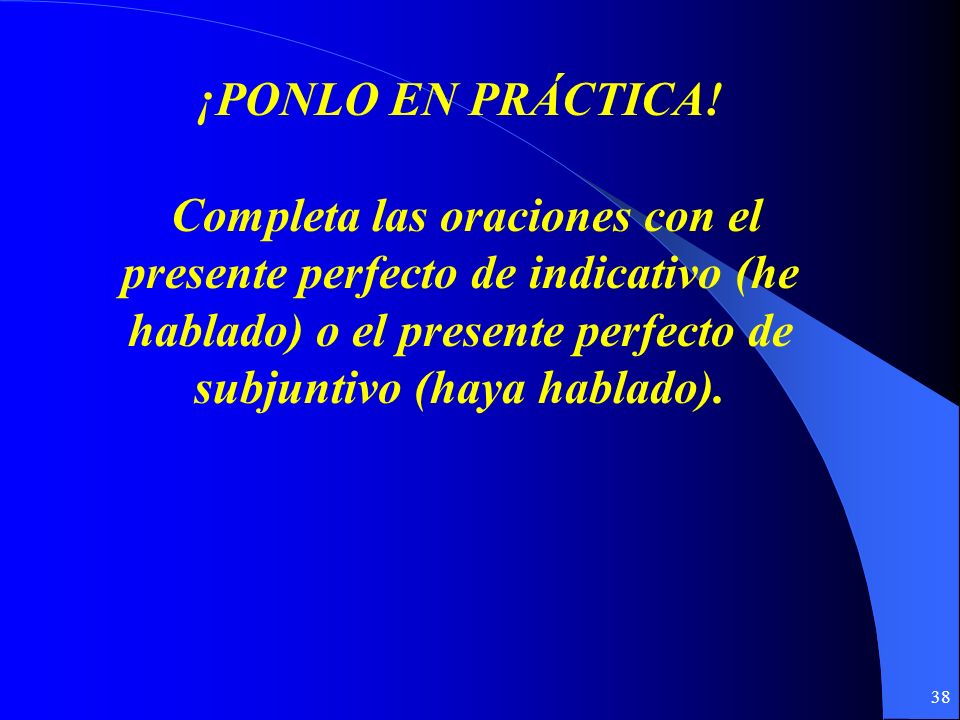 ¡PONLO EN PRÁCTICA!

Completa las oraciones con el presente perfecto de indicativo (he hablado) o el presente perfecto de subjuntivo (haya hablado).

38